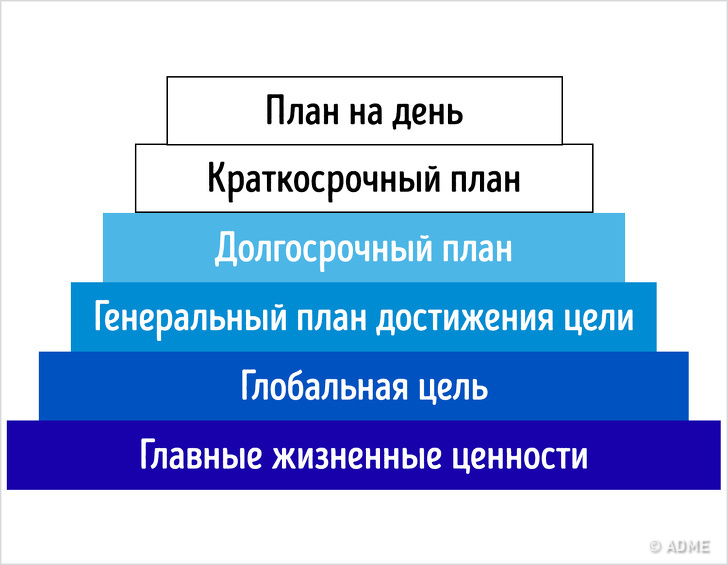 План на день

Краткосрочный план

Долгосрочный план

Генеральный план достижения цели

Глобальная цель

Главные жизненные ценности

© ADME